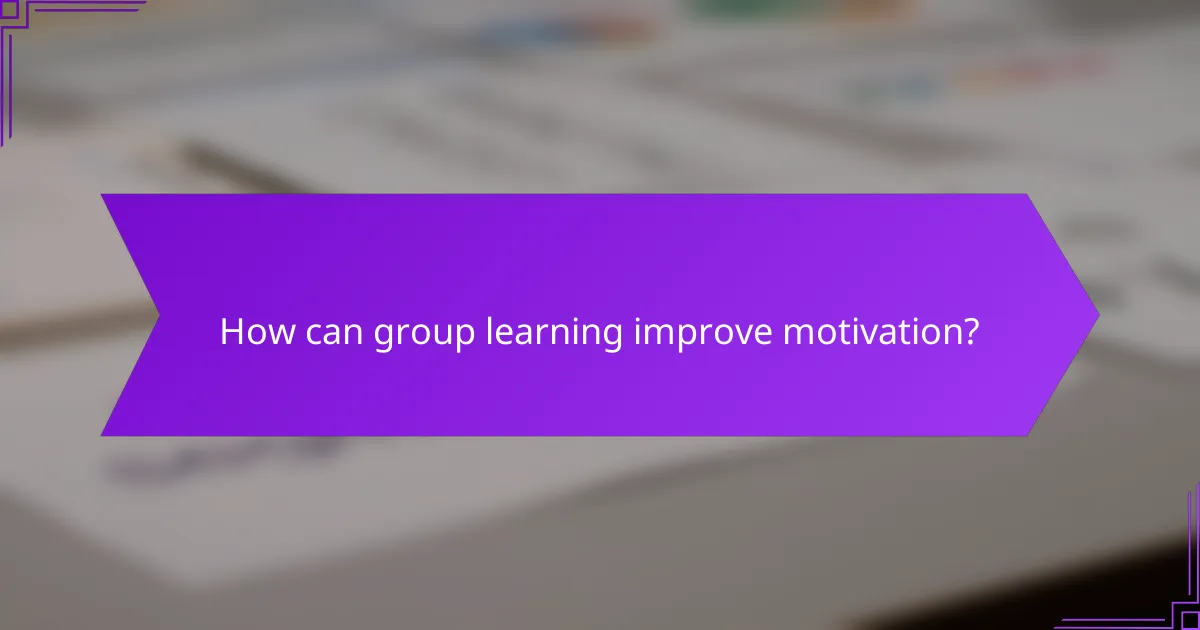 How can group learning improve motivation?